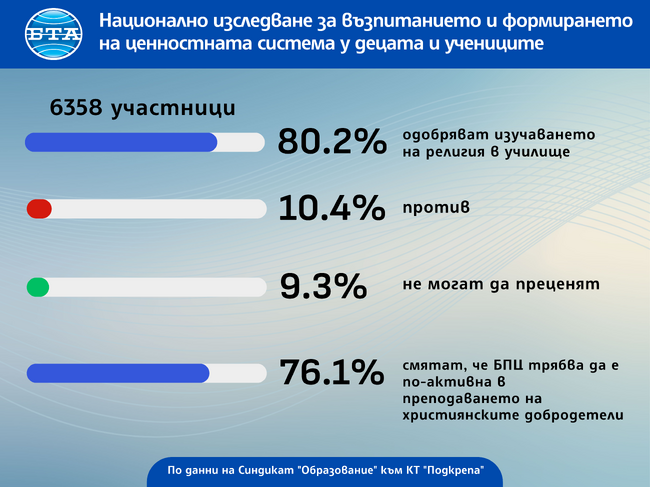 БТА

Национално изследване за възпитанието и формирането на ценностната система у децата и учениците

6358 участници

80.2% одобряват изучаването на религия в училище

10.4% против

9.3% не могат да преценят

76.1% смятат, че БПЦ трябва да е по-активна в преподаването на християнските добродетели

По данни на Синдикат "Образование" към КТ "Подкрепа"